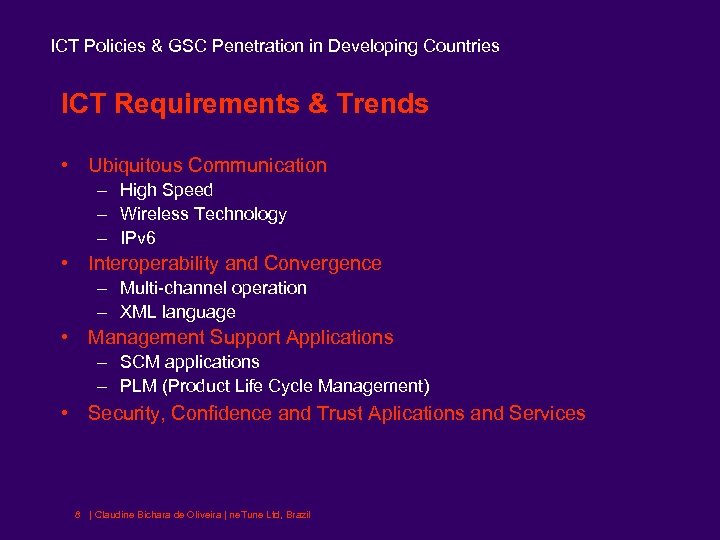 ICT Policies & GSC Penetration in Developing Countries

ICT Requirements & Trends

• Ubiquitous Communication
– High Speed
– Wireless Technology
– IPv6
• Interoperability and Convergence
– Multi-channel operation
– XML language
• Management Support Applications
– SCM applications
– PLM (Product Life Cycle Management)
• Security, Confidence and Trust Aplications and Services

8 | Claudine Bichara de Oliveira | neTune Ltd, Brazil